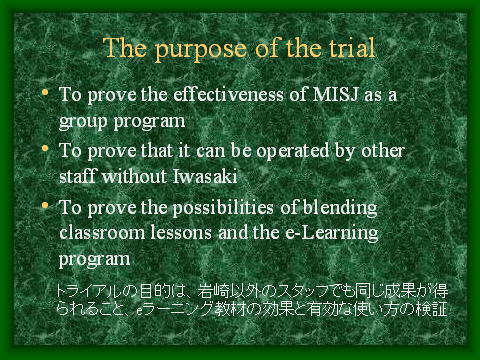 The purpose of the trial

• To prove the effectiveness of MISJ as a group program
• To prove that it can be operated by other staff without Iwasaki
• To prove the possibilities of blending classroom lessons and the e-Learning program

トライアルの目的は、岩崎以外のスタッフでも同じ成果が得られること、eラーニング教材の効果と有効な使い方の検証